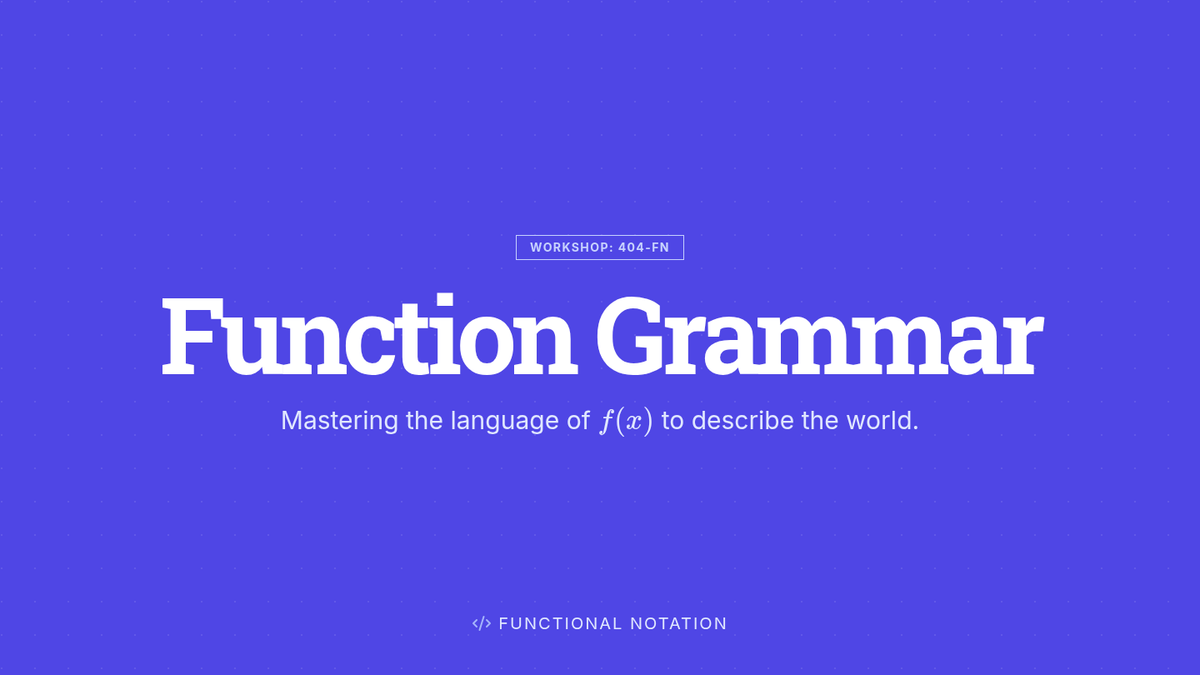 WORKSHOP: 404-FN

Function Grammar

Mastering the language of $f(x)$ to describe the world.

</> FUNCTIONAL NOTATION